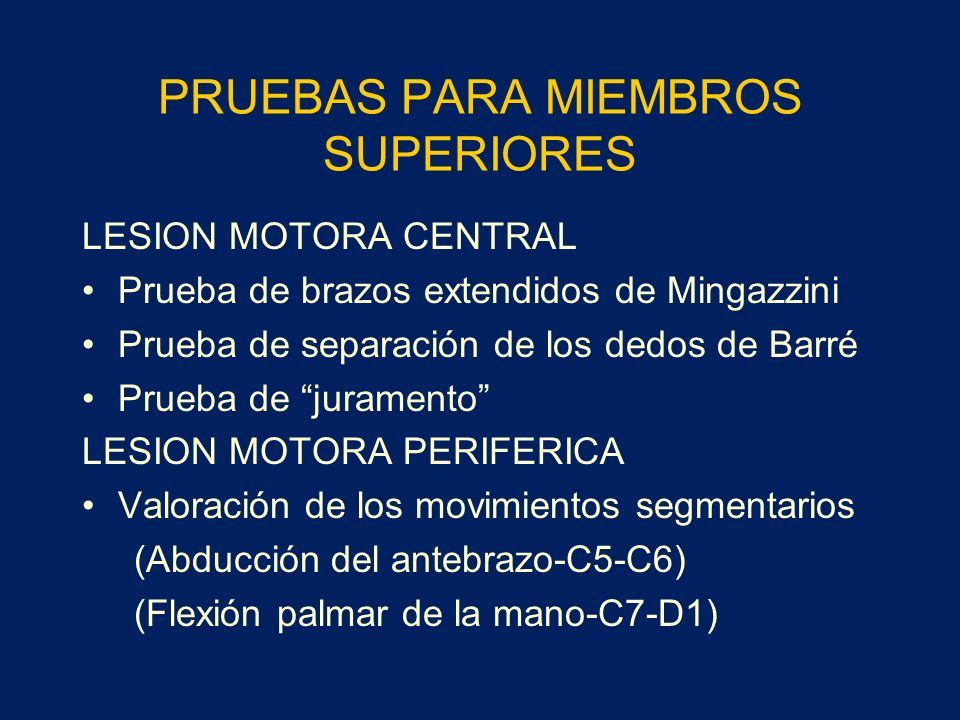 PRUEBAS PARA MIEMBROS SUPERIORES

LESION MOTORA CENTRAL

• Prueba de brazos extendidos de Mingazzini
• Prueba de separación de los dedos de Barré
• Prueba de “juramento”

LESION MOTORA PERIFERICA

• Valoración de los movimientos segmentarios
(Abducción del antebrazo-C5-C6)
(Flexión palmar de la mano-C7-D1)